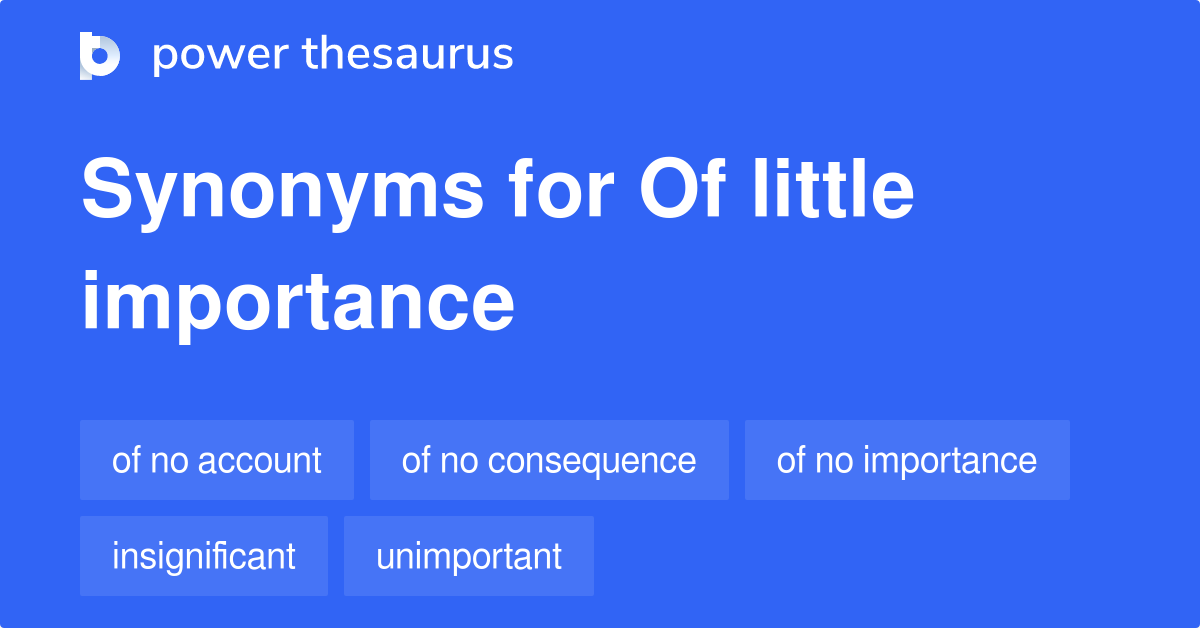 power thesaurus

Synonyms for Of little importance

of no account
of no consequence
of no importance
insignificant
unimportant